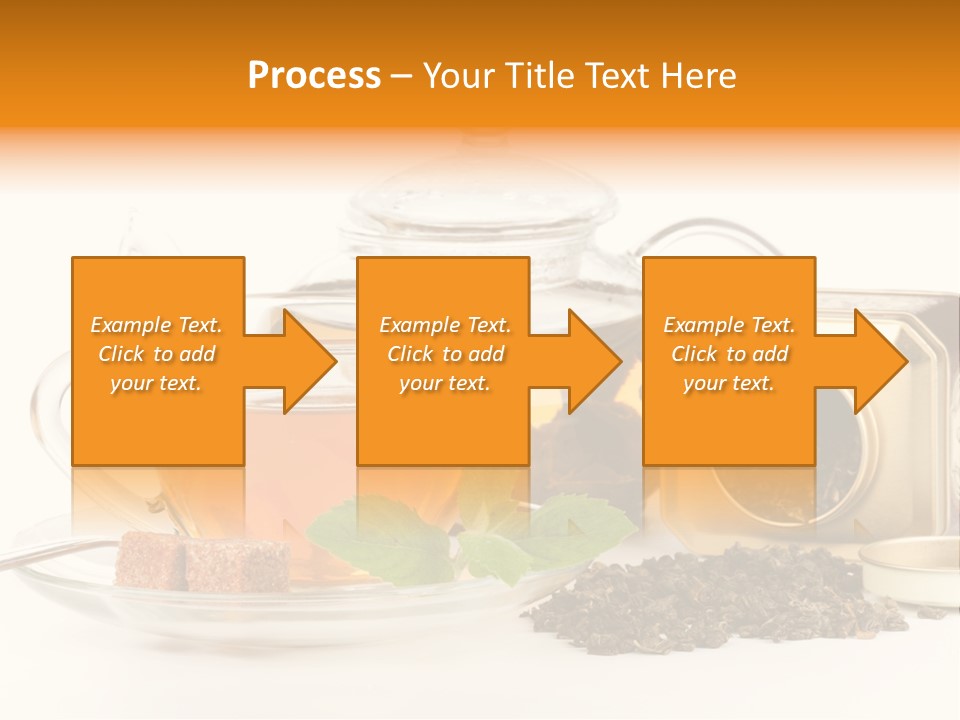 Process – Your Title Text Here

Example Text. Click to add your text.

Example Text. Click to add your text.

Example Text. Click to add your text.